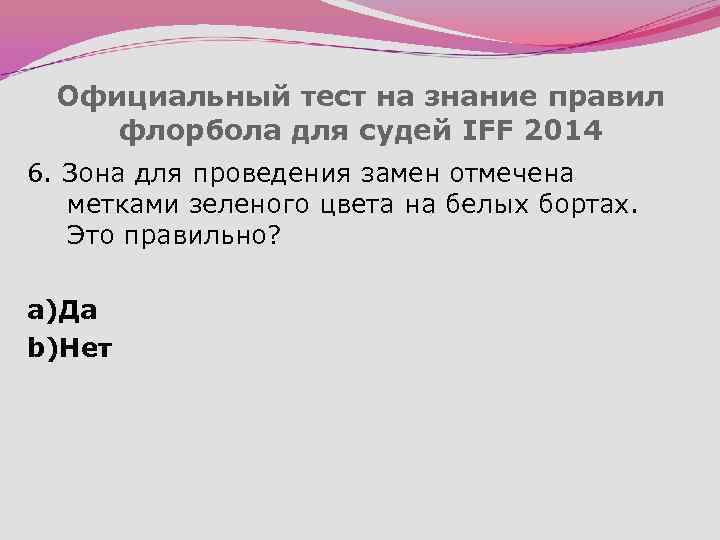 Официальный тест на знание правил флорбола для судей IFF 2014

6. Зона для проведения замен отмечена метками зеленого цвета на белых бортах. Это правильно?

a)Да
b)Нет